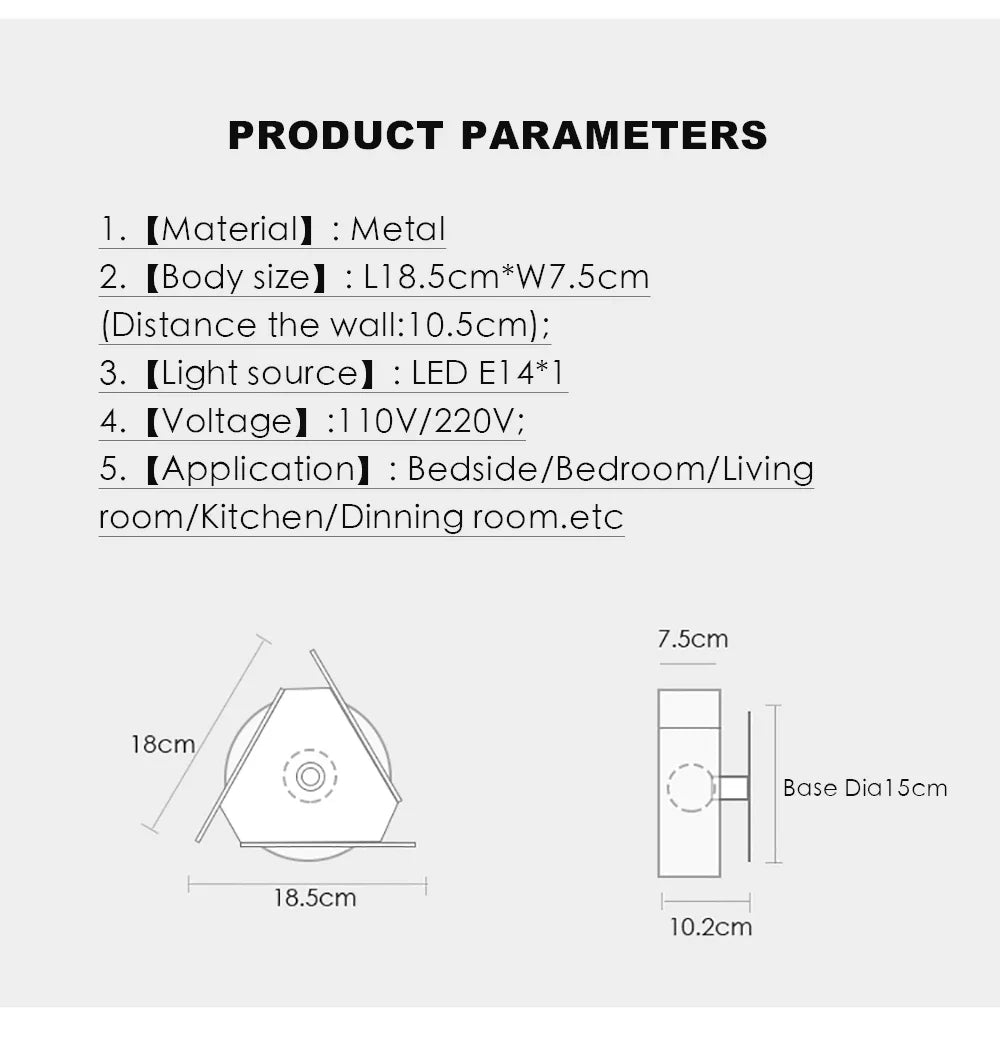 PRODUCT PARAMETERS

1. 【Material】: Metal
2. 【Body size】: L18.5cm*W7.5cm (Distance the wall:10.5cm);
3. 【Light source】: LED E14*1
4. 【Voltage】:110V/220V;
5. 【Application】: Bedside/Bedroom/Living room/Kitchen/Dinning room.etc

18cm
18.5cm

7.5cm
Base Dia15cm
10.2cm